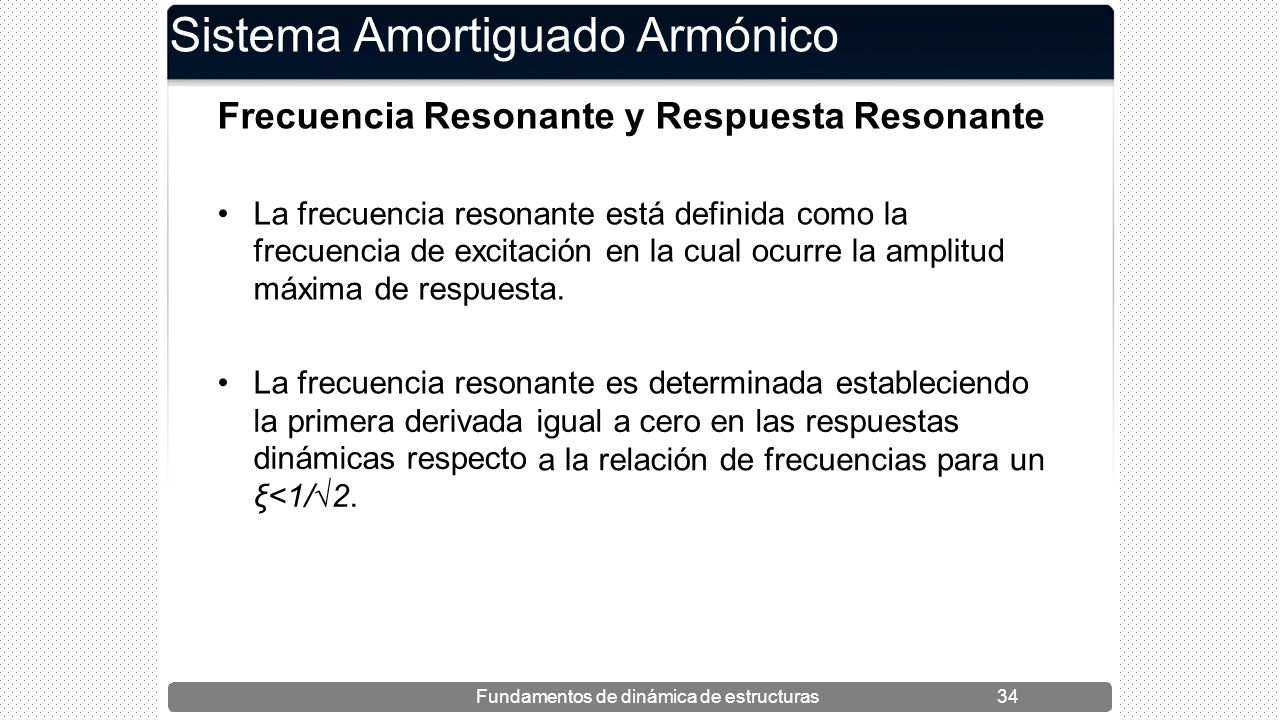 Sistema Amortiguado Armónico

Frecuencia Resonante y Respuesta Resonante

• La frecuencia resonante está definida como la frecuencia de excitación en la cual ocurre la amplitud máxima de respuesta.

• La frecuencia resonante es determinada estableciendo la primera derivada igual a cero en las respuestas dinámicas respecto a la relación de frecuencias para un $\xi<1/\sqrt{2}$.

Fundamentos de dinámica de estructuras 34